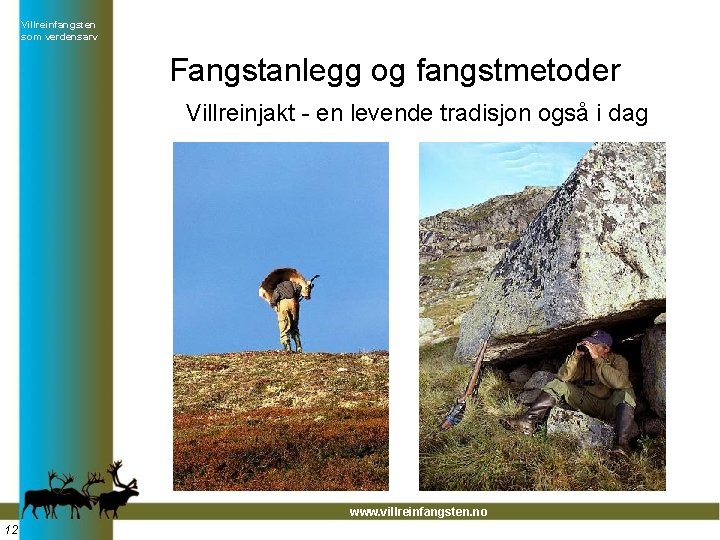 Villreinfangsten som verdensarv

Fangstanlegg og fangstmetoder

Villreinjakt - en levende tradisjon også i dag

www.villreinfangsten.no

12